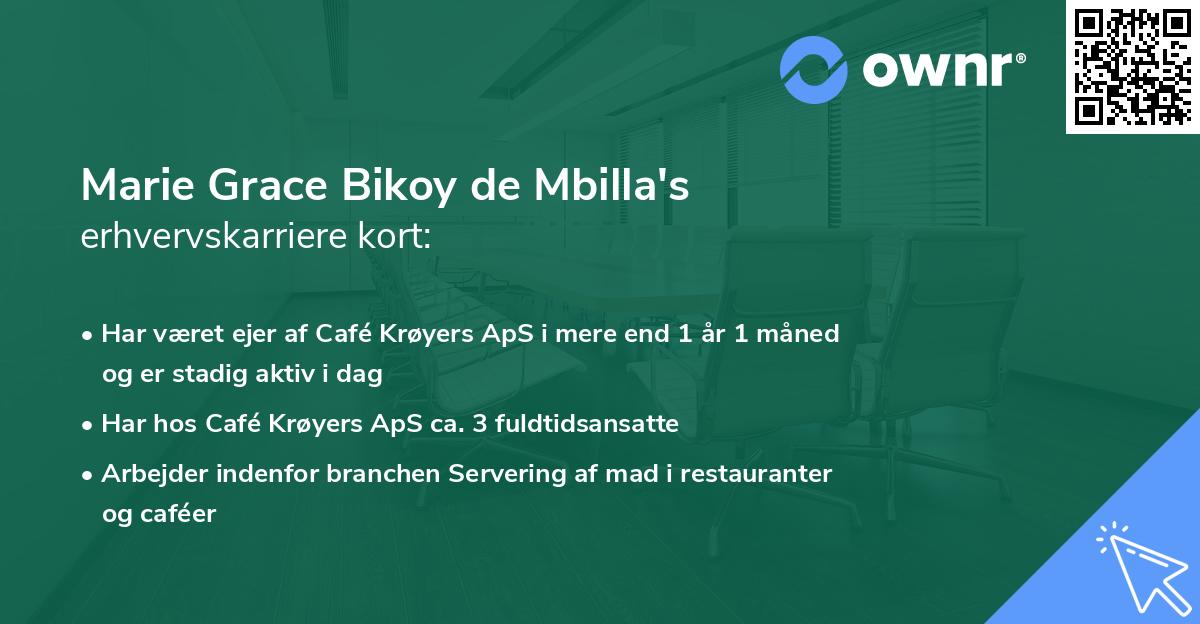 ownr®

Marie Grace Bikoy de Mbilla's
erhvervskarriere kort:

• Har været ejer af Café Krøyers ApS i mere end 1 år 1 måned og er stadig aktiv i dag

• Har hos Café Krøyers ApS ca. 3 fuldtidsansatte

• Arbejder indenfor branchen Servering af mad i restauranter og caféer